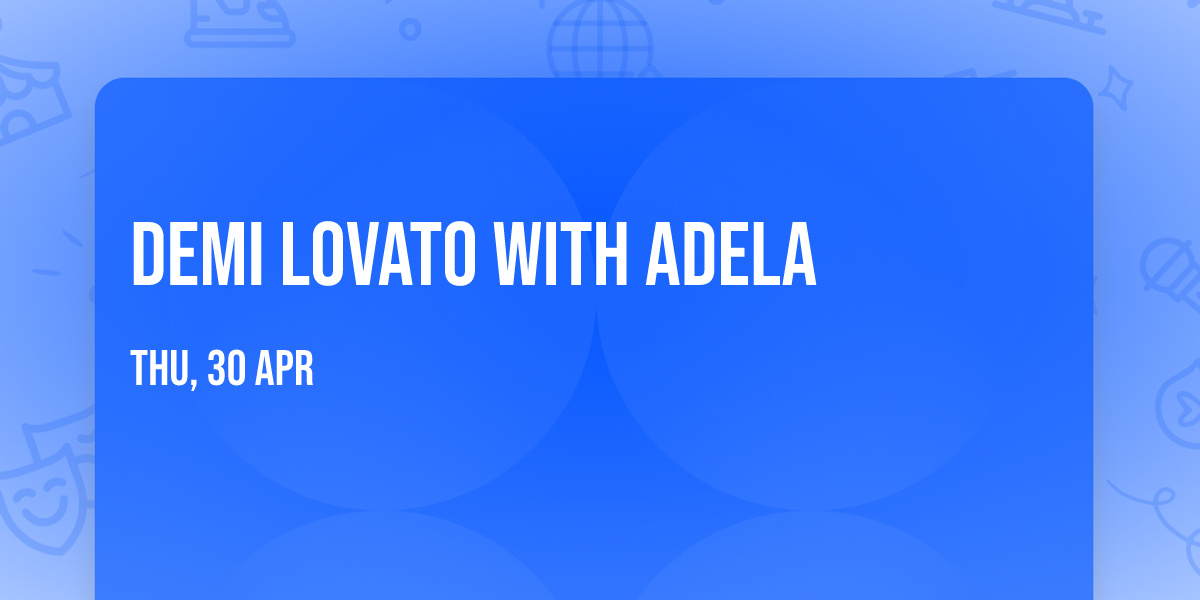 DEMI LOVATO WITH ADELA

THU, 30 APR